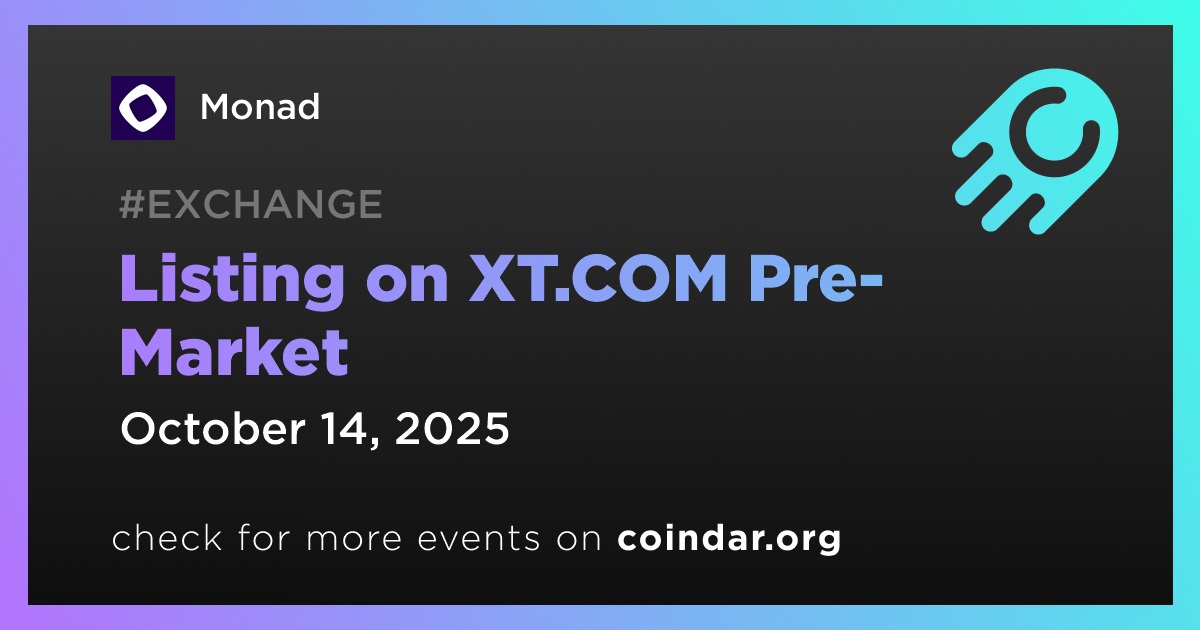 Monad

#EXCHANGE

Listing on XT.COM Pre-Market

October 14, 2025

check for more events on coindar.org